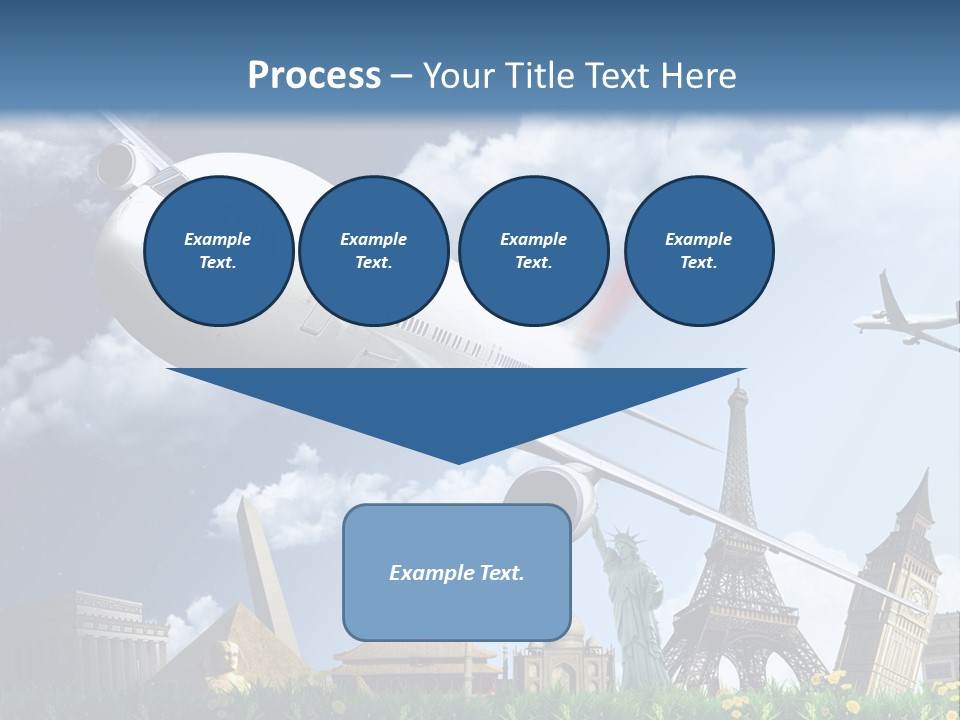 Process – Your Title Text Here

Example Text.

Example Text.

Example Text.

Example Text.

Example Text.